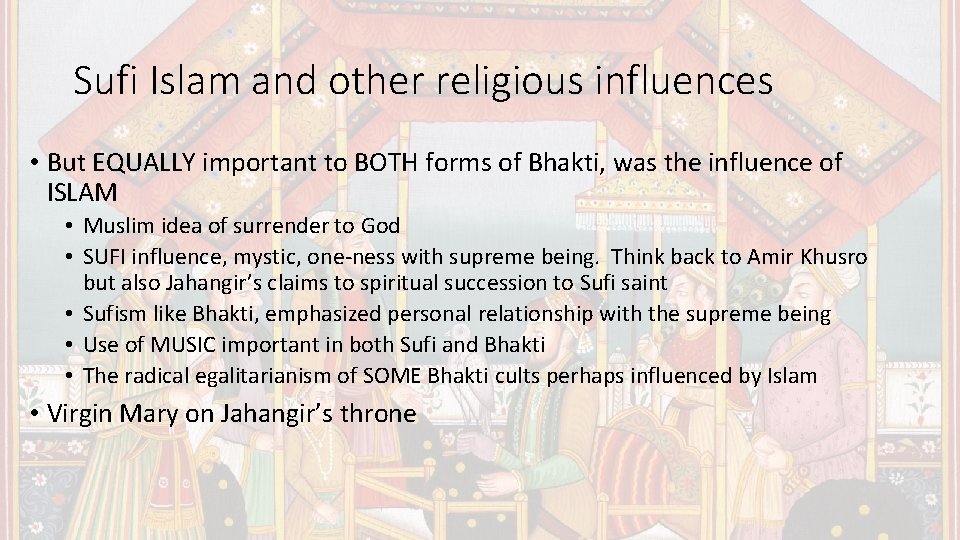 Sufi Islam and other religious influences

• But EQUALLY important to BOTH forms of Bhakti, was the influence of ISLAM
  • Muslim idea of surrender to God
  • SUFI influence, mystic, one-ness with supreme being. Think back to Amir Khusro but also Jahangir's claims to spiritual succession to Sufi saint
  • Sufism like Bhakti, emphasized personal relationship with the supreme being
  • Use of MUSIC important in both Sufi and Bhakti
  • The radical egalitarianism of SOME Bhakti cults perhaps influenced by Islam
• Virgin Mary on Jahangir's throne